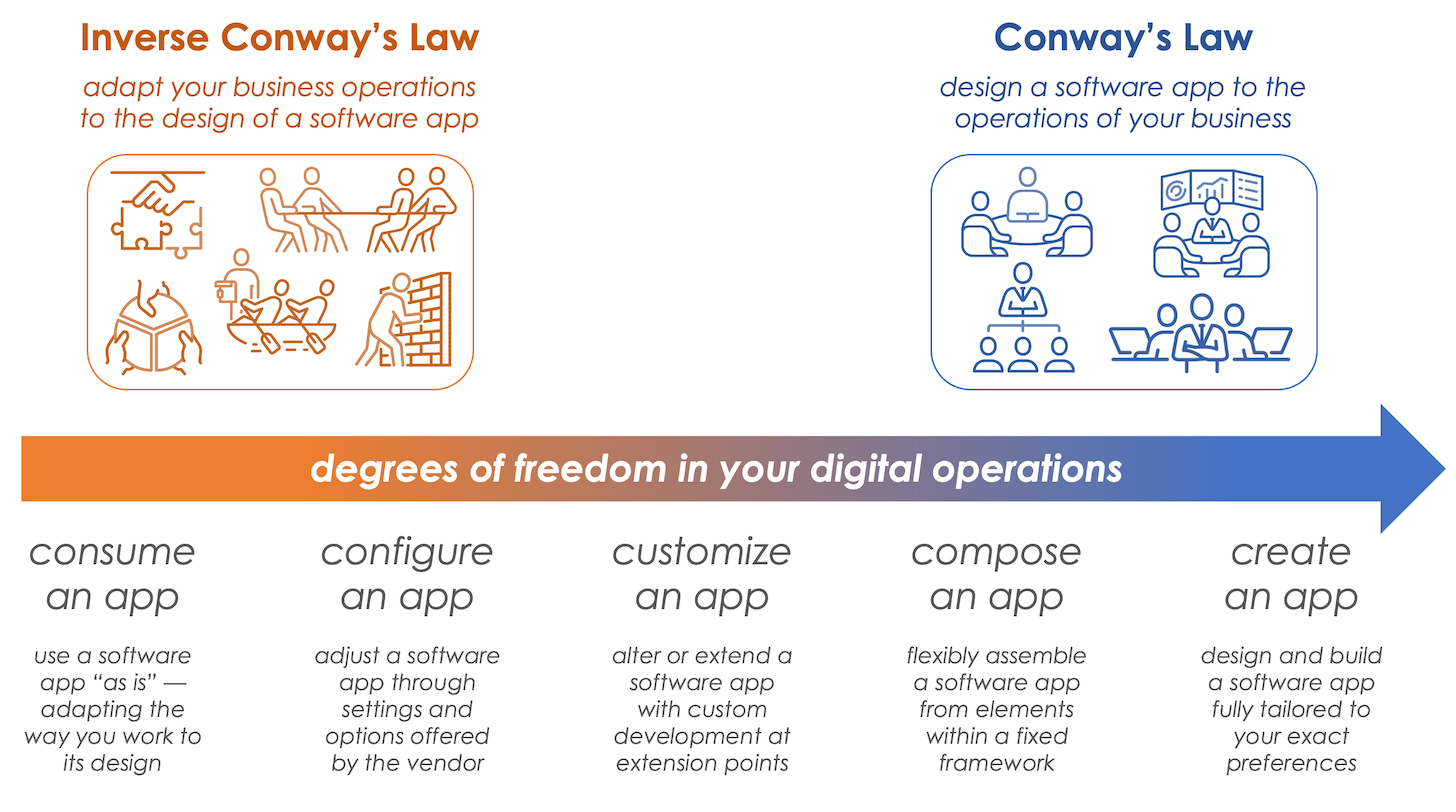 Inverse Conway's Law

adapt your business operations to the design of a software app

Conway's Law

design a software app to the operations of your business

degrees of freedom in your digital operations

consume an app

use a software app "as is" — adapting the way you work to its design

configure an app

adjust a software app through settings and options offered by the vendor

customize an app

alter or extend a software app with custom development at extension points

compose an app

flexibly assemble a software app from elements within a fixed framework

create an app

design and build a software app fully tailored to your exact preferences